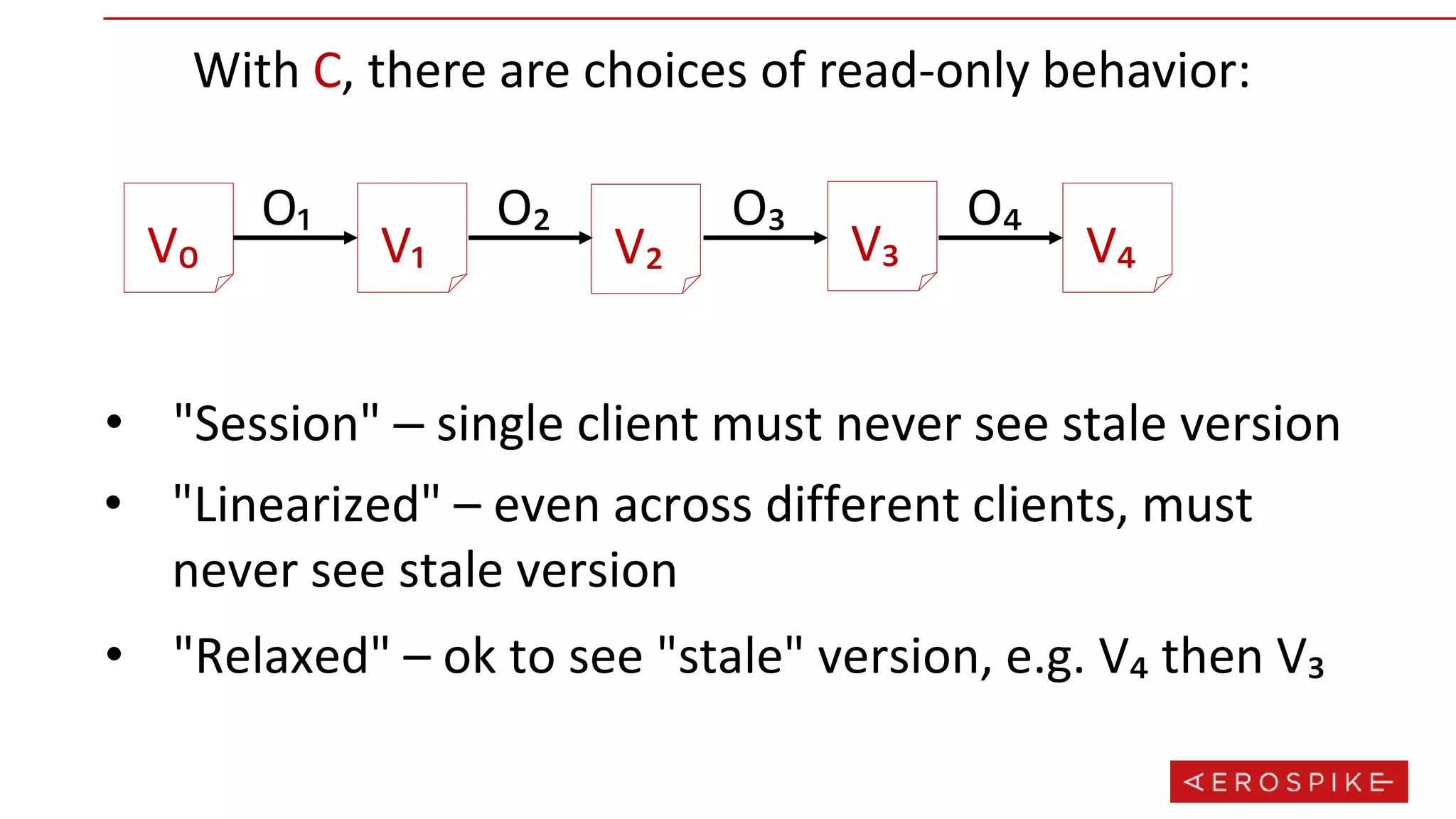 With C, there are choices of read-only behavior:

$V_0$ $O_1$ $V_1$ $O_2$ $V_2$ $O_3$ $V_3$ $O_4$ $V_4$

• "Session" – single client must never see stale version

• "Linearized" – even across different clients, must never see stale version

• "Relaxed" – ok to see "stale" version, e.g. $V_4$ then $V_3$

AEROSPIKE